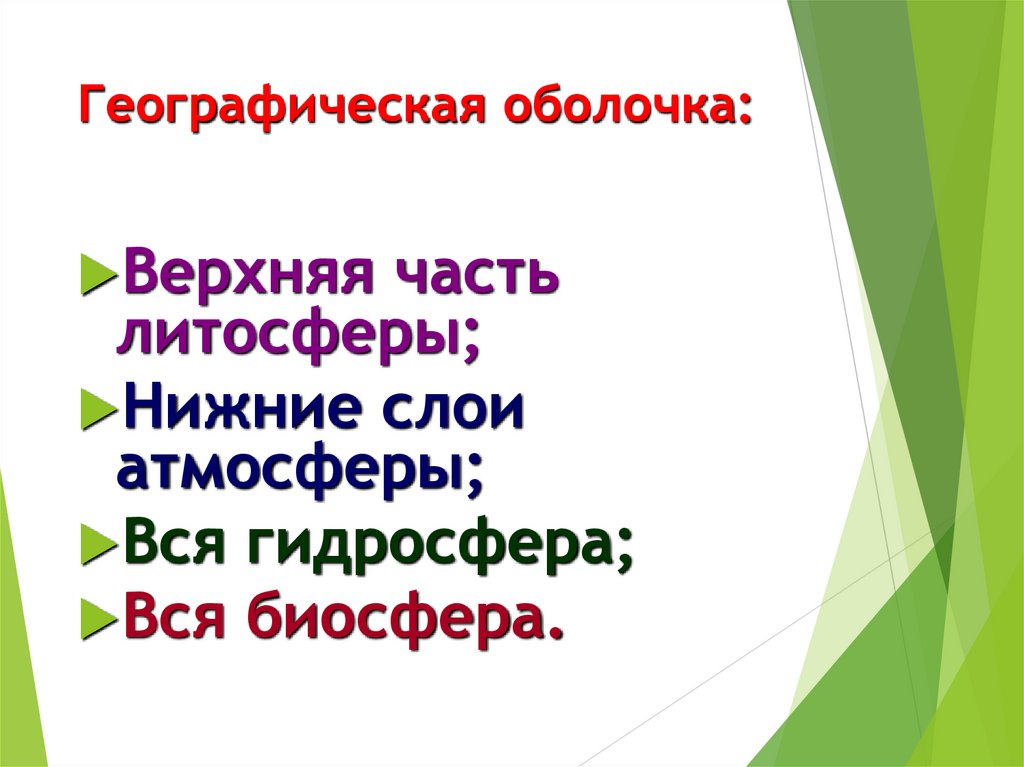 Географическая оболочка:

Верхняя часть литосферы;

Нижние слои атмосферы;

Вся гидросфера;

Вся биосфера.